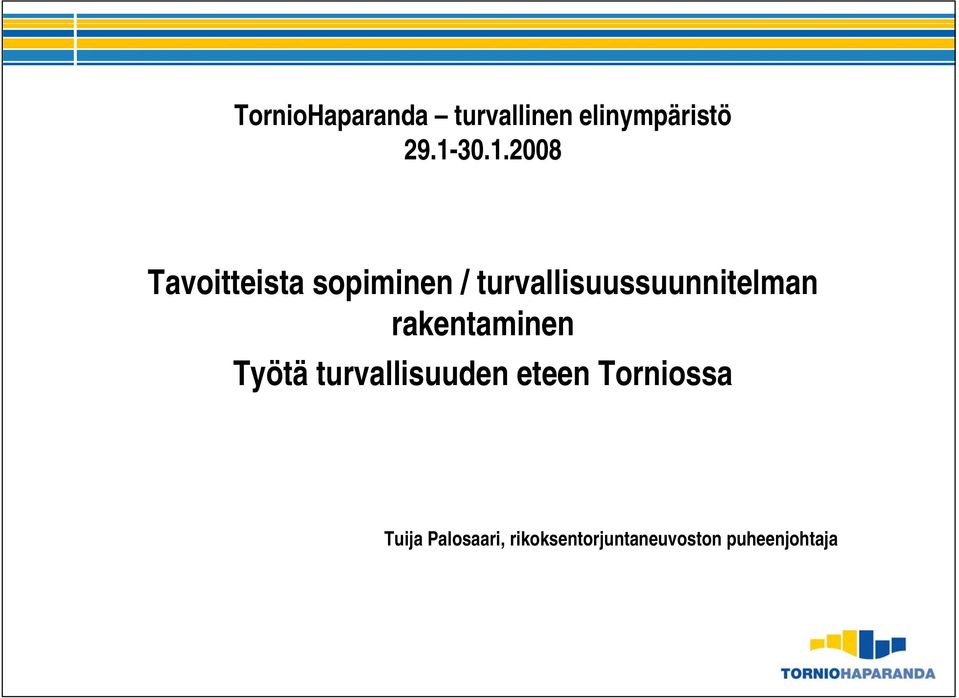 TornioHaparanda – turvallinen elinympäristö
29.1-30.1.2008

Tavoitteista sopiminen / turvallisuussuunnitelman rakentaminen

Työtä turvallisuuden eteen Torniossa

Tuija Palosaari, rikoksentorjuntaneuvoston puheenjohtaja

TORNIOHAPARANDA